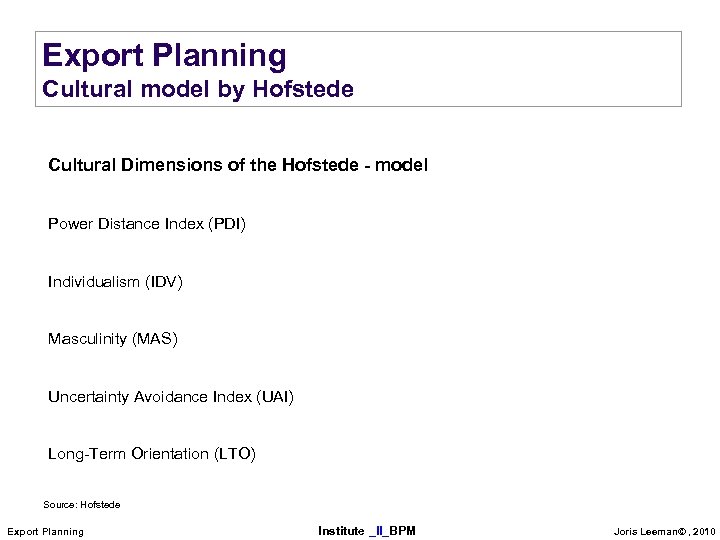 Export Planning
Cultural model by Hofstede

Cultural Dimensions of the Hofstede - model

Power Distance Index (PDI)

Individualism (IDV)

Masculinity (MAS)

Uncertainty Avoidance Index (UAI)

Long-Term Orientation (LTO)

Source: Hofstede

Export Planning

Institute _II_BPM

Joris Leeman© , 2010